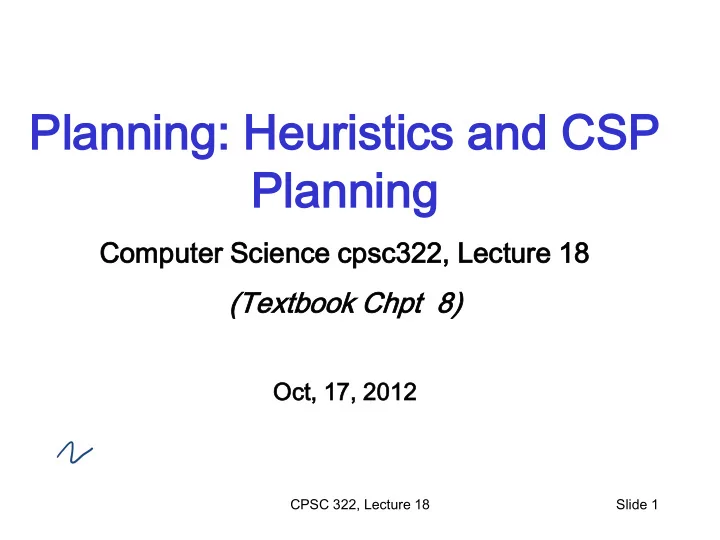 Planning: Heuristics and CSP Planning

Computer Science cpsc322, Lecture 18

(Textbook Chpt 8)

Oct, 17, 2012

CPSC 322, Lecture 18

Slide 1